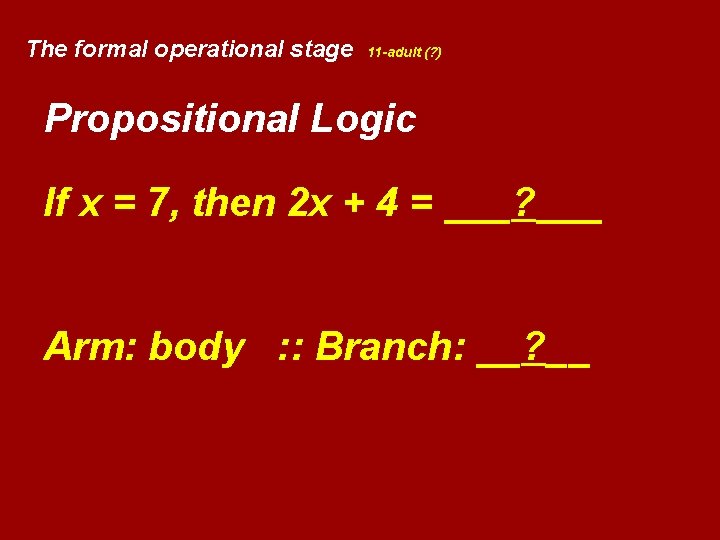 The formal operational stage 11-adult (?)

Propositional Logic

If $x = 7$, then $2x + 4 =$ ___?___

Arm: body :: Branch: __?__